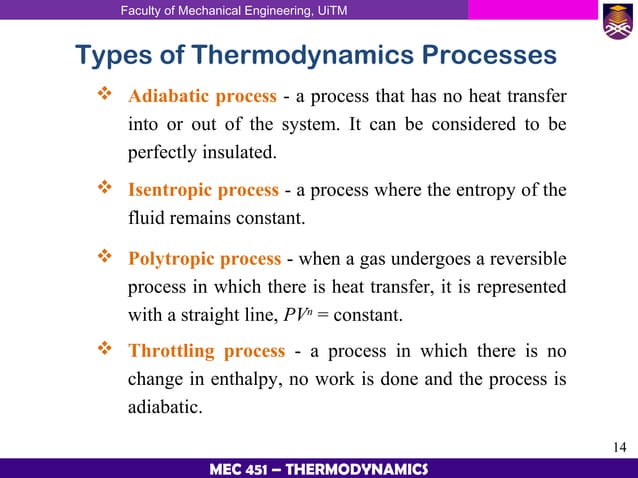 Faculty of Mechanical Engineering, UiTM

Types of Thermodynamics Processes

❖ Adiabatic process - a process that has no heat transfer into or out of the system. It can be considered to be perfectly insulated.

❖ Isentropic process - a process where the entropy of the fluid remains constant.

❖ Polytropic process - when a gas undergoes a reversible process in which there is heat transfer, it is represented with a straight line, $PV^n$ = constant.

❖ Throttling process - a process in which there is no change in enthalpy, no work is done and the process is adiabatic.

14

MEC 451 – THERMODYNAMICS